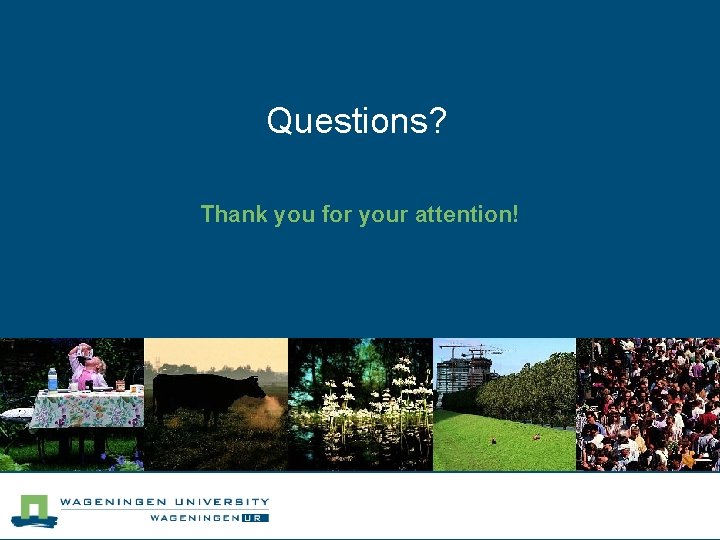 Questions?

Thank you for your attention!

WAGENINGEN UNIVERSITY
WAGENINGEN UR